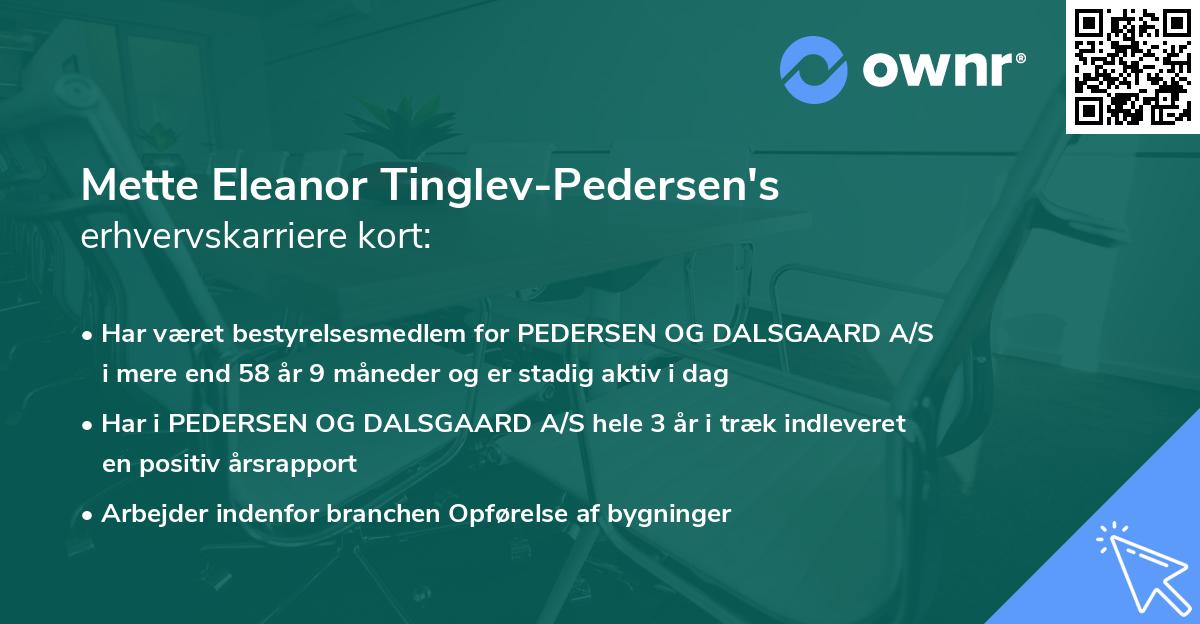 ownr®

Mette Eleanor Tinglev-Pedersen's
erhvervskarriere kort:

• Har været bestyrelsesmedlem for PEDERSEN OG DALSGAARD A/S i mere end 58 år 9 måneder og er stadig aktiv i dag

• Har i PEDERSEN OG DALSGAARD A/S hele 3 år i træk indleveret en positiv årsrapport

• Arbejder indenfor branchen Opførelse af bygninger